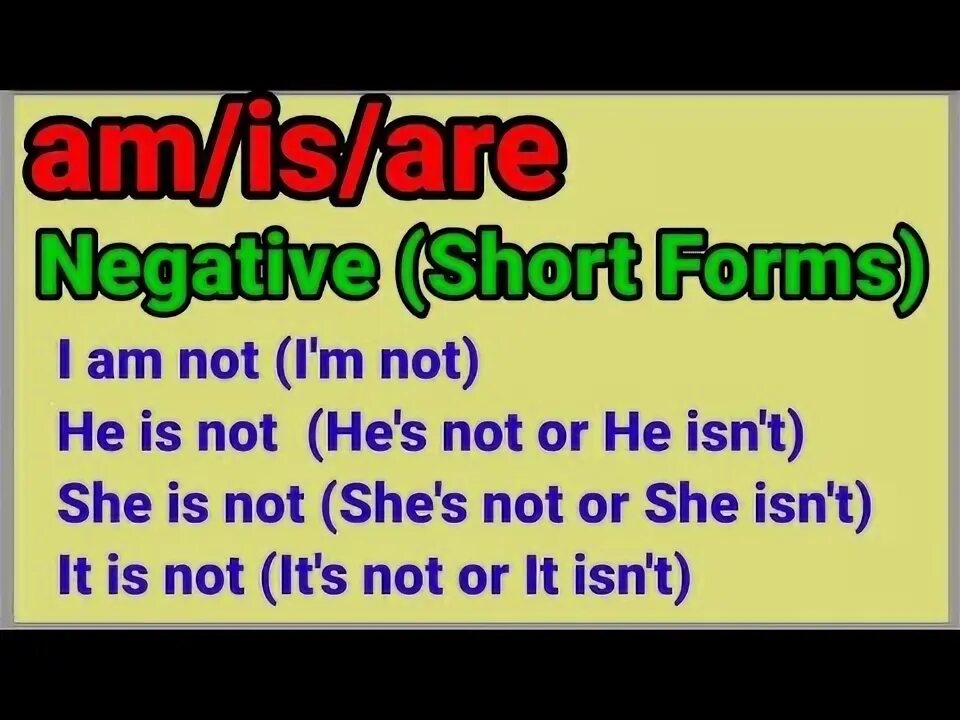 am/is/are
Negative (Short Forms)
I am not (I'm not)
He is not (He's not or He isn't)
She is not (She's not or She isn't)
It is not (It's not or It isn't)